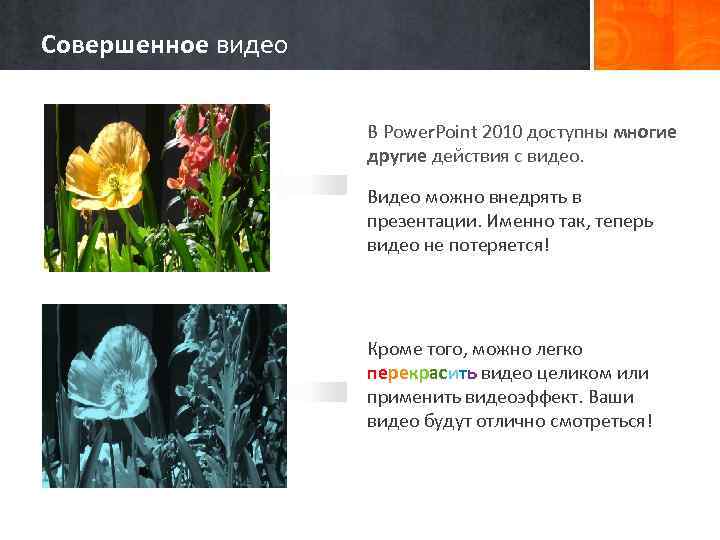 Совершенное видео

В PowerPoint 2010 доступны многие другие действия с видео.

Видео можно внедрять в презентации. Именно так, теперь видео не потеряется!

Кроме того, можно легко перекрасить видео целиком или применить видеоэффект. Ваши видео будут отлично смотреться!